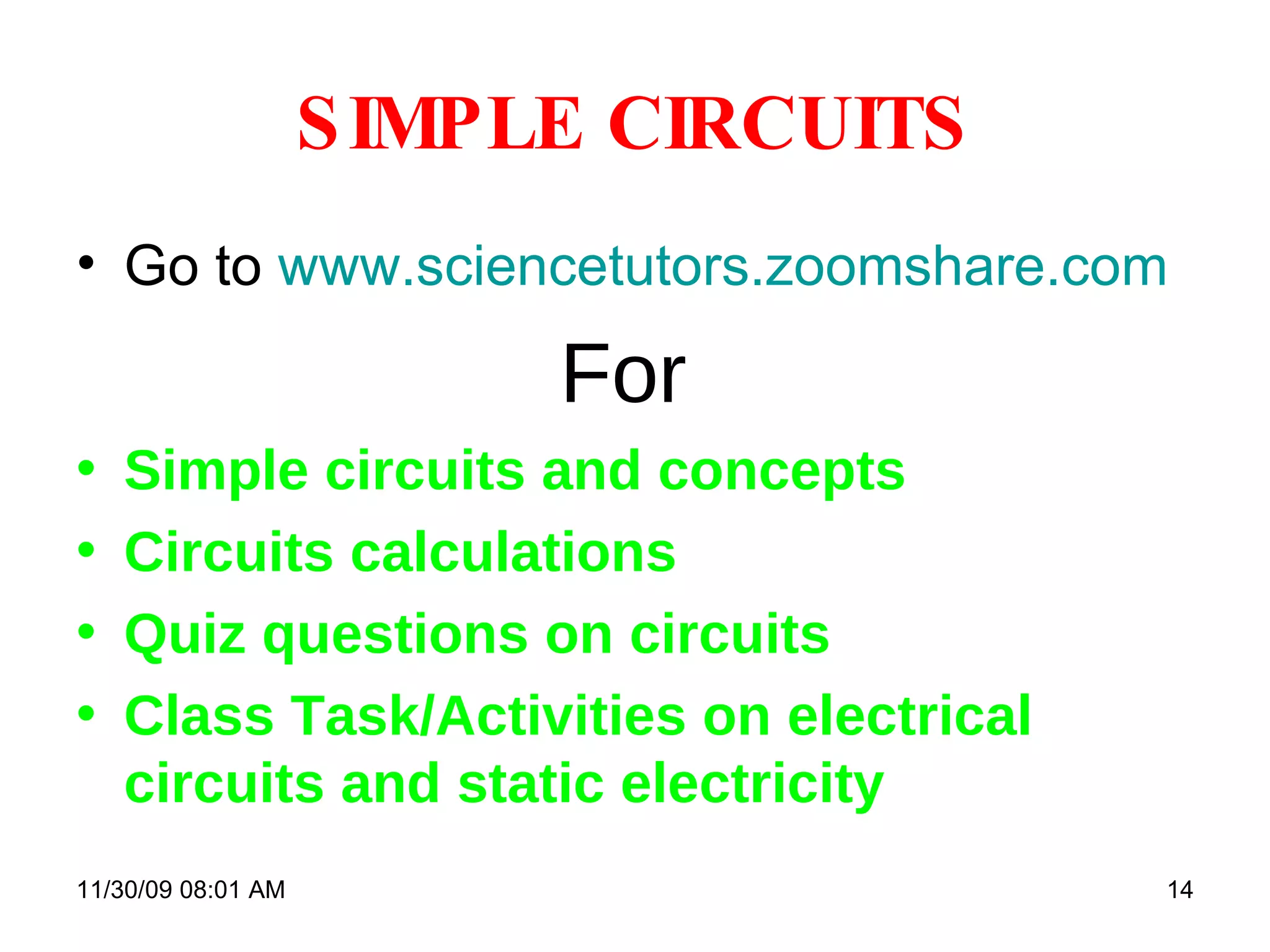 SIMPLE CIRCUITS

• Go to www.sciencetutors.zoomshare.com

For

• Simple circuits and concepts
• Circuits calculations
• Quiz questions on circuits
• Class Task/Activities on electrical circuits and static electricity

11/30/09 08:01 AM

14